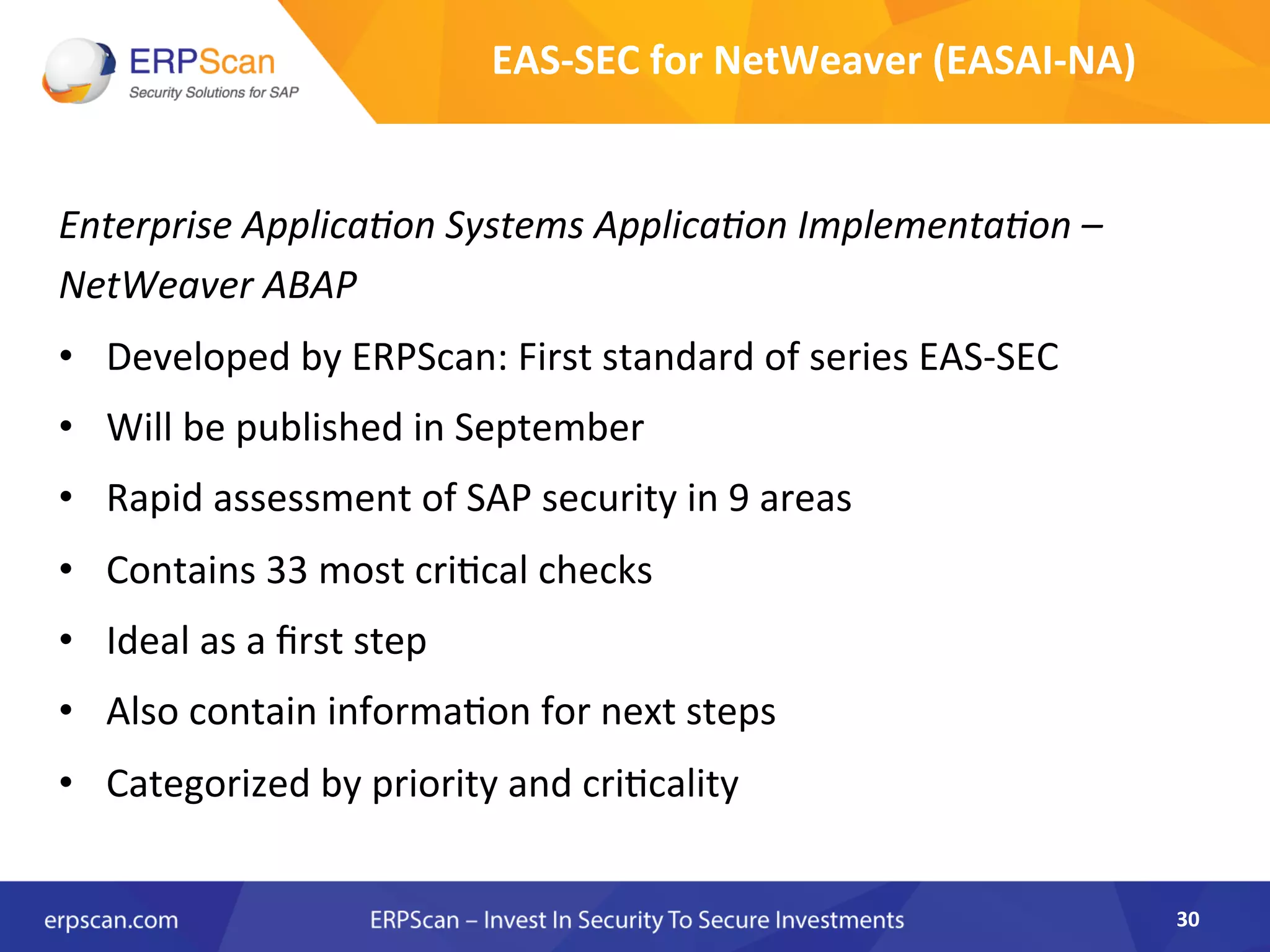 ERPScan
Security Solutions for SAP

EAS-SEC for NetWeaver (EASAI-NA)

Enterprise Application Systems Application Implementation – NetWeaver ABAP

• Developed by ERPScan: First standard of series EAS-SEC
• Will be published in September
• Rapid assessment of SAP security in 9 areas
• Contains 33 most critical checks
• Ideal as a first step
• Also contain information for next steps
• Categorized by priority and criticality

erpscan.com ERPScan – Invest In Security To Secure Investments 30